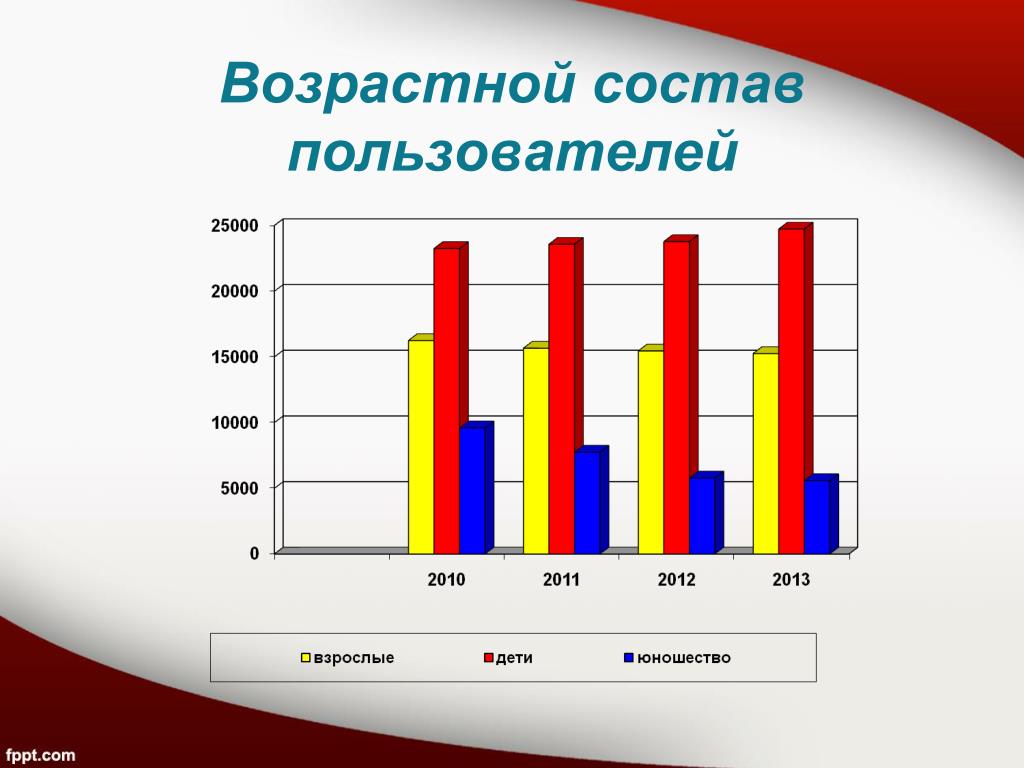 Возрастной состав пользователей

25000
20000
15000
10000
5000
0

2010 2011 2012 2013

взрослые
дети
юношество

fppt.com